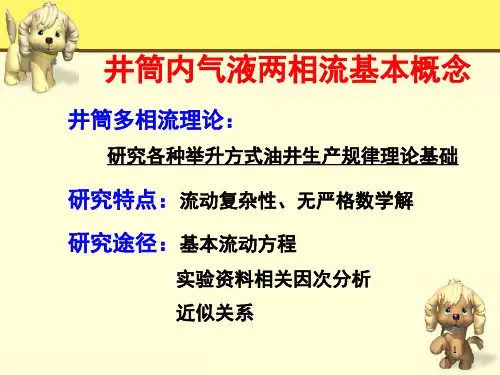 井筒内气液两相流基本概念

井筒多相流理论：

研究各种举升方式油井生产规律理论基础

研究特点：流动复杂性、无严格数学解

研究途径：基本流动方程

实验资料相关因次分析

近似关系